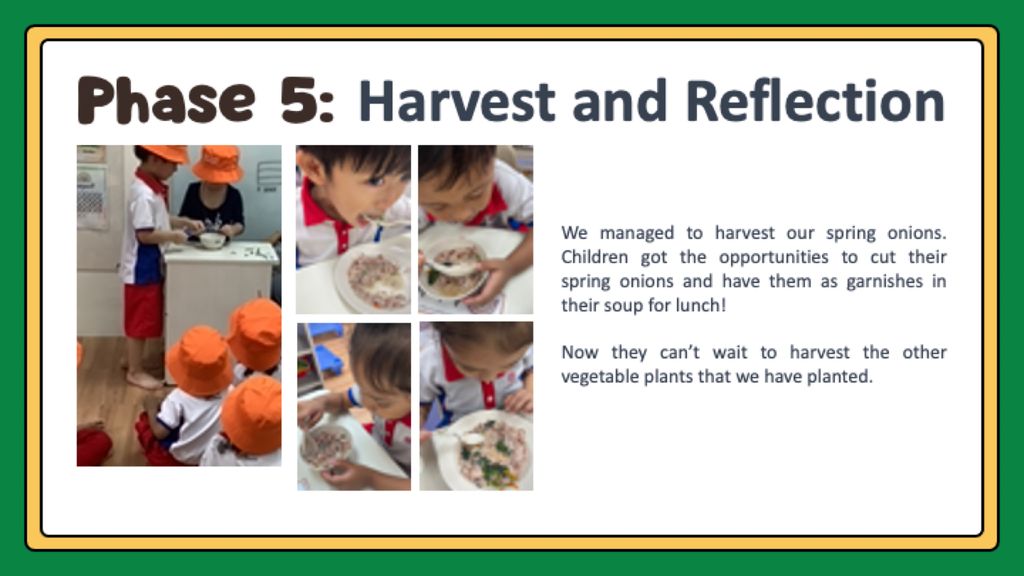 Phase 5: Harvest and Reflection

We managed to harvest our spring onions. Children got the opportunities to cut their spring onions and have them as garnishes in their soup for lunch!

Now they can't wait to harvest the other vegetable plants that we have planted.